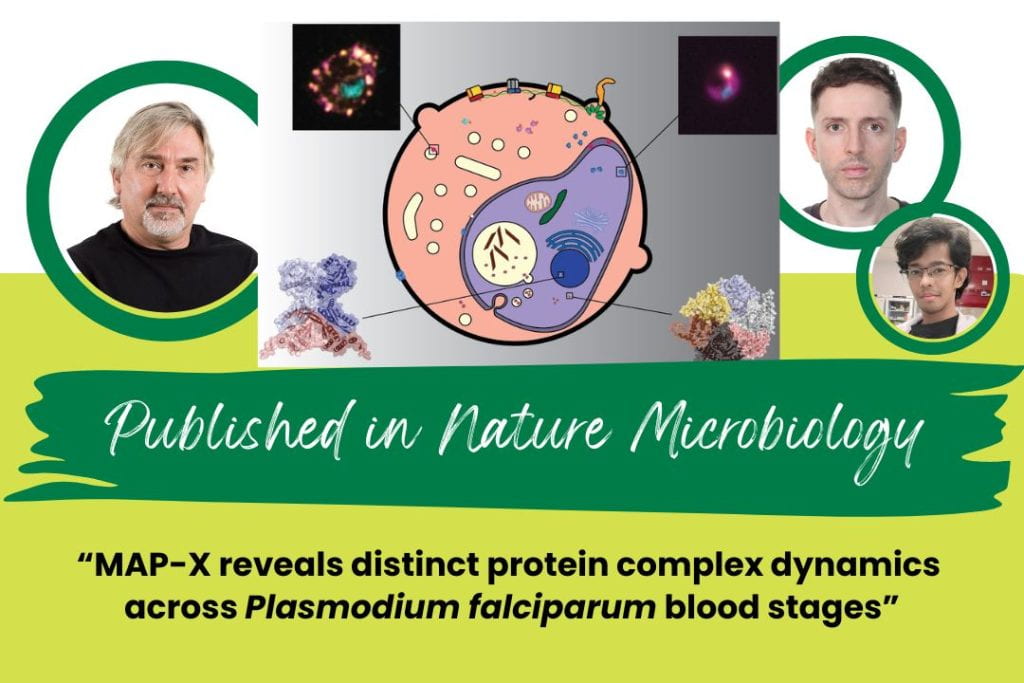 Published in Nature Microbiology

“MAP-X reveals distinct protein complex dynamics across Plasmodium falciparum blood stages”